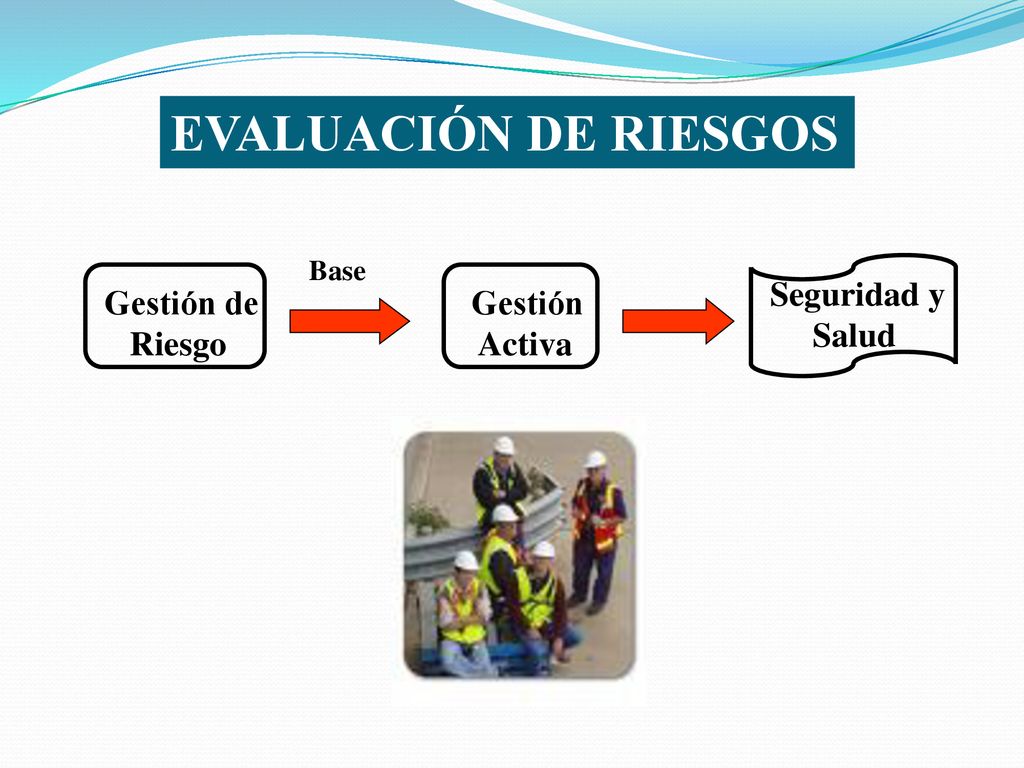 EVALUACIÓN DE RIESGOS

Gestión de Riesgo

Base

Gestión Activa

Seguridad y Salud